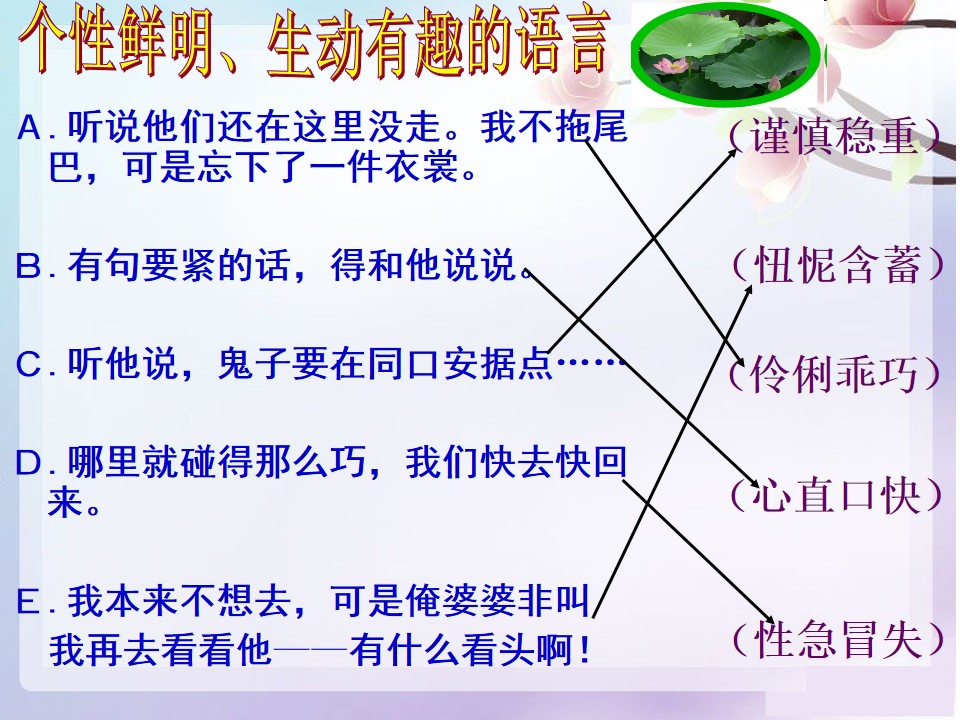 个性鲜明、生动有趣的语言

A. 听说他们还在这里没走。我不拖尾巴，可是忘下了一件衣裳。

B. 有句要紧的话，得和他说说。

C. 听他说，鬼子要在同口安据点……

D. 哪里就碰得那么巧，我们快去快回来。

E. 我本来不想去，可是俺婆婆非叫我再去看看他——有什么看头啊！

（谨慎稳重）

（忸怩含蓄）

（伶俐乖巧）

（心直口快）

（性急冒失）